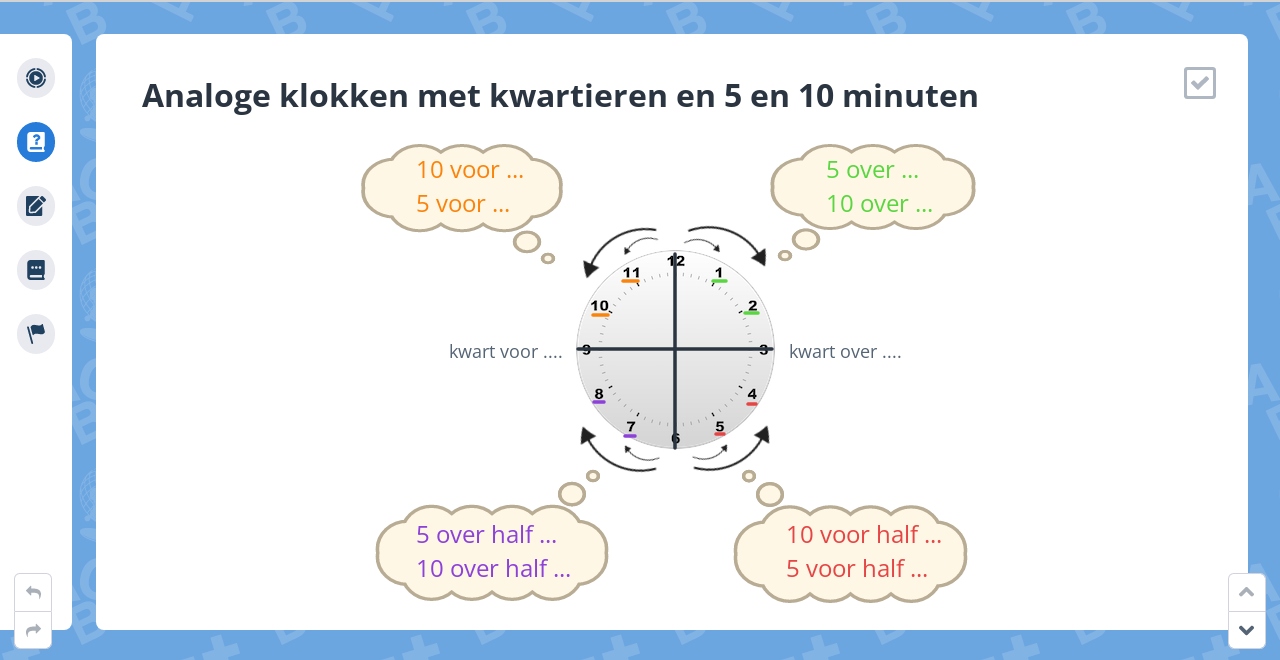 Analoge klokken met kwartieren en 5 en 10 minuten

10 voor ...
5 voor ...

5 over ...
10 over ...

12
1
2
3
4
5
6
7
8
9
10
11

kwart voor ....

kwart over ....

5 over half ...
10 over half ...

10 voor half ...
5 voor half ...